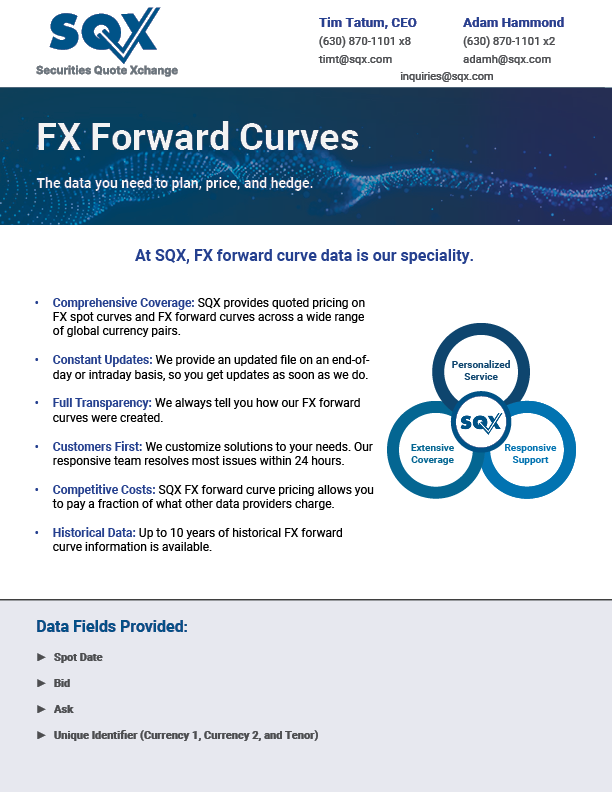 SQX
Securities Quote Xchange

Tim Tatum, CEO
(630) 870-1101 x8
timt@sqx.com

Adam Hammond
(630) 870-1101 x2
adamh@sqx.com

inquiries@sqx.com

FX Forward Curves

The data you need to plan, price, and hedge.

At SQX, FX forward curve data is our speciality.

• Comprehensive Coverage: SQX provides quoted pricing on FX spot curves and FX forward curves across a wide range of global currency pairs.

• Constant Updates: We provide an updated file on an end-of-day or intraday basis, so you get updates as soon as we do.

• Full Transparency: We always tell you how our FX forward curves were created.

• Customers First: We customize solutions to your needs. Our responsive team resolves most issues within 24 hours.

• Competitive Costs: SQX FX forward curve pricing allows you to pay a fraction of what other data providers charge.

• Historical Data: Up to 10 years of historical FX forward curve information is available.

Personalized Service
SQX
Extensive Coverage
Responsive Support

Data Fields Provided:

► Spot Date
► Bid
► Ask
► Unique Identifier (Currency 1, Currency 2, and Tenor)